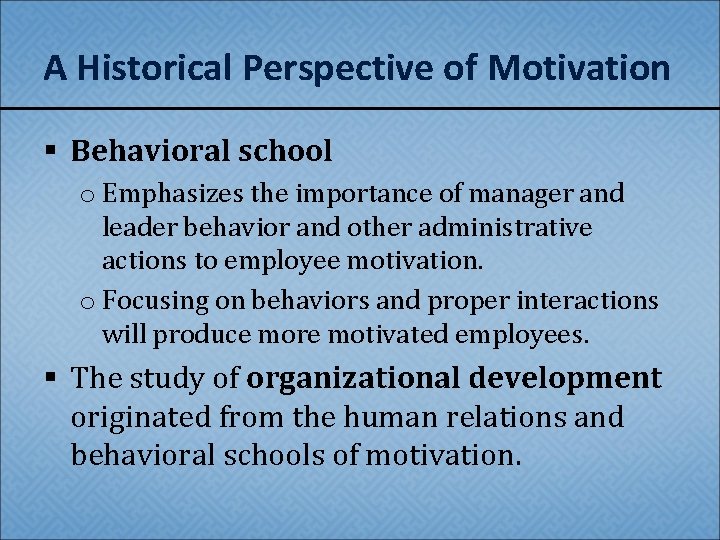 A Historical Perspective of Motivation

▪ Behavioral school

o Emphasizes the importance of manager and leader behavior and other administrative actions to employee motivation.

o Focusing on behaviors and proper interactions will produce more motivated employees.

▪ The study of organizational development originated from the human relations and behavioral schools of motivation.